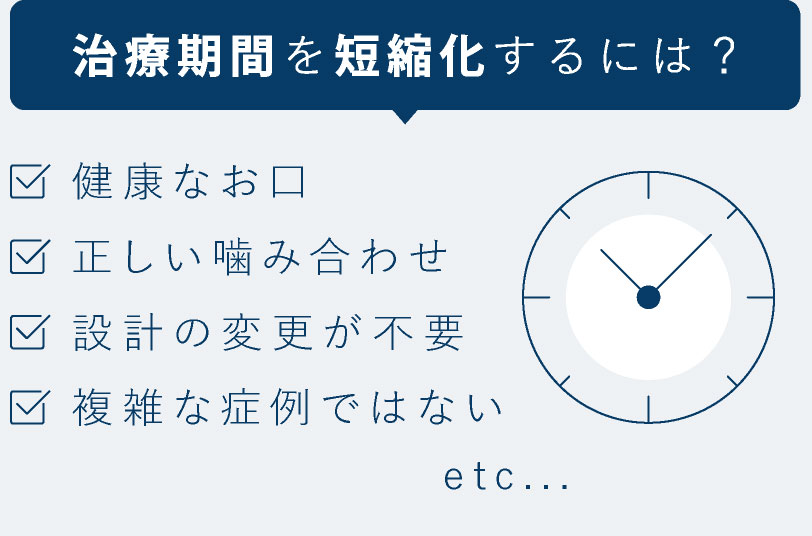 治療期間を短縮化するには？

☑ 健康なお口
☑ 正しい噛み合わせ
☑ 設計の変更が不要
☑ 複雑な症例ではない

etc...